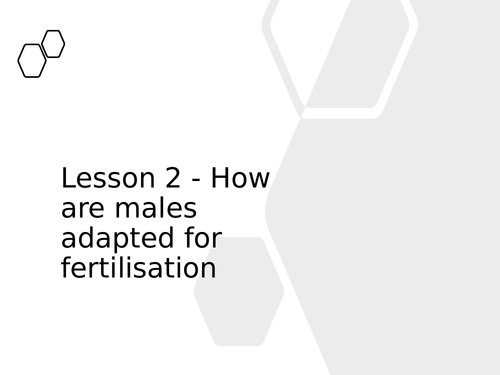 Lesson 2 - How are males adapted for fertilisation